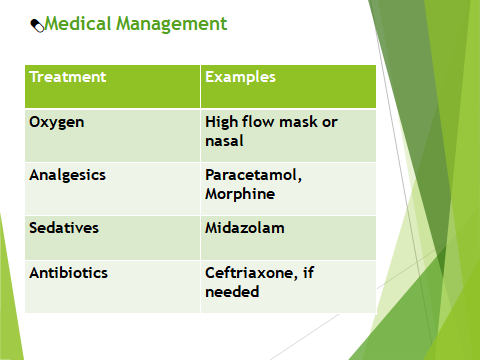 Medical Management

| Treatment | Examples |
|---|---|
| Oxygen | High flow mask or nasal |
| Analgesics | Paracetamol, Morphine |
| Sedatives | Midazolam |
| Antibiotics | Ceftriaxone, if needed |